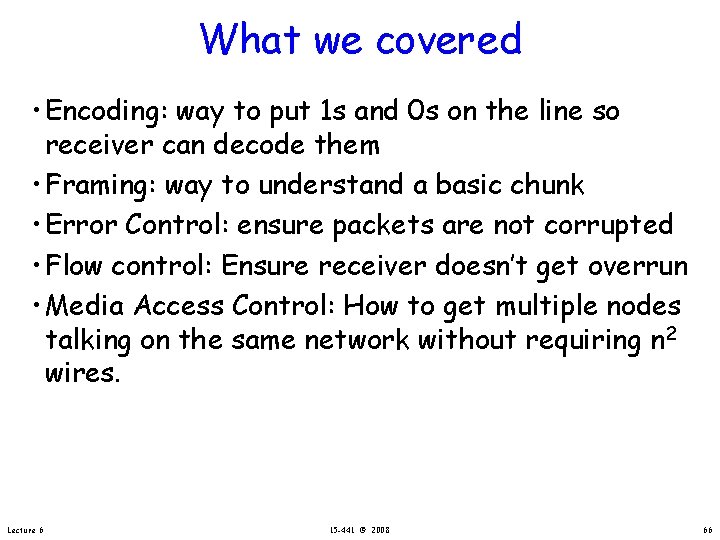 What we covered

• Encoding: way to put 1s and 0s on the line so receiver can decode them

• Framing: way to understand a basic chunk

• Error Control: ensure packets are not corrupted

• Flow control: Ensure receiver doesn't get overrun

• Media Access Control: How to get multiple nodes talking on the same network without requiring $n^2$ wires.

Lecture 6

15-441 © 2008

66